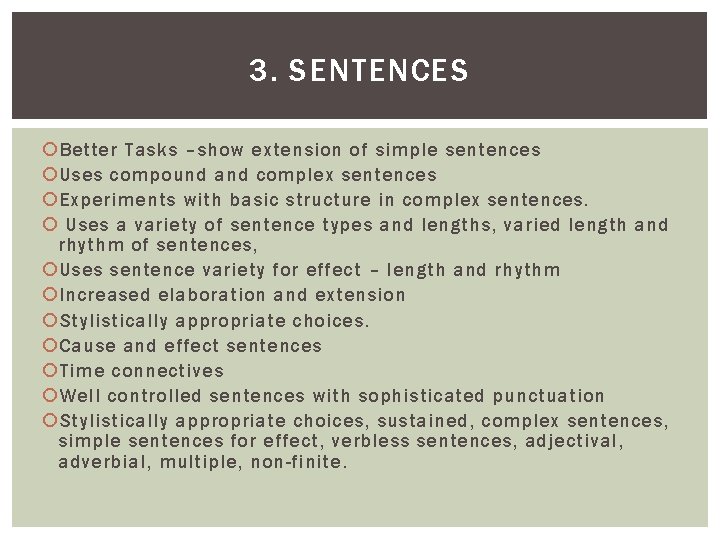 3. SENTENCES

Better Tasks –show extension of simple sentences
Uses compound and complex sentences
Experiments with basic structure in complex sentences.
Uses a variety of sentence types and lengths, varied length and rhythm of sentences,
Uses sentence variety for effect – length and rhythm
Increased elaboration and extension
Stylistically appropriate choices.
Cause and effect sentences
Time connectives
Well controlled sentences with sophisticated punctuation
Stylistically appropriate choices, sustained, complex sentences, simple sentences for effect, verbless sentences, adjectival, adverbial, multiple, non-finite.